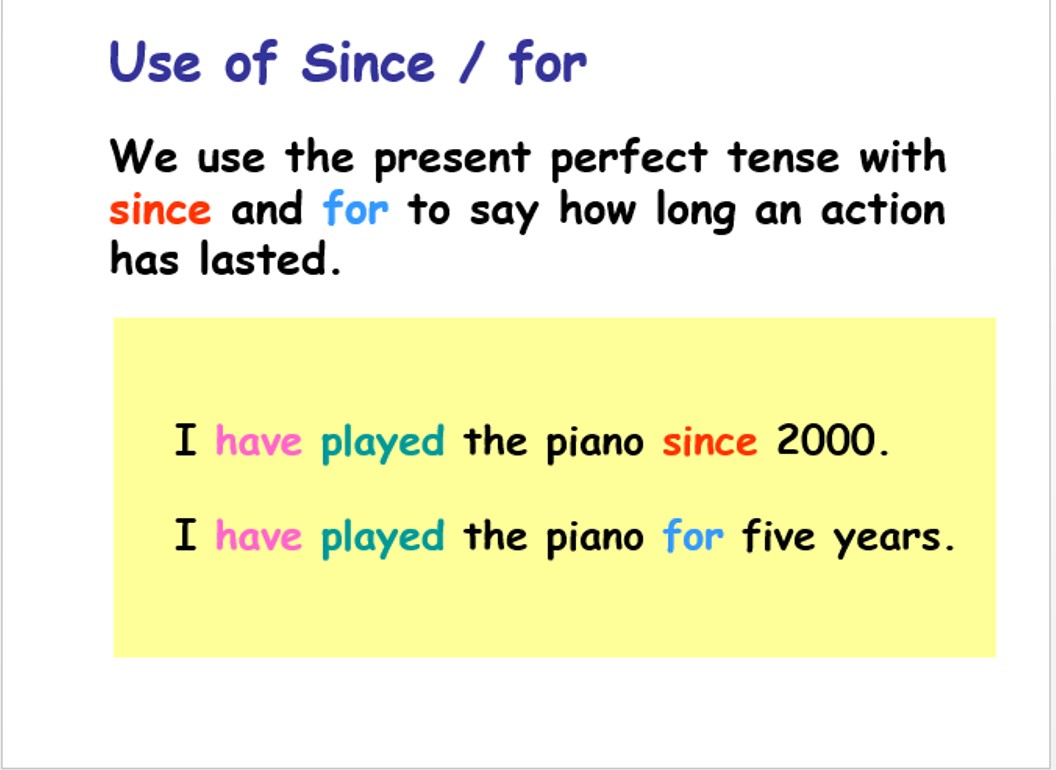 Use of Since / for

We use the present perfect tense with since and for to say how long an action has lasted.

I have played the piano since 2000.

I have played the piano for five years.